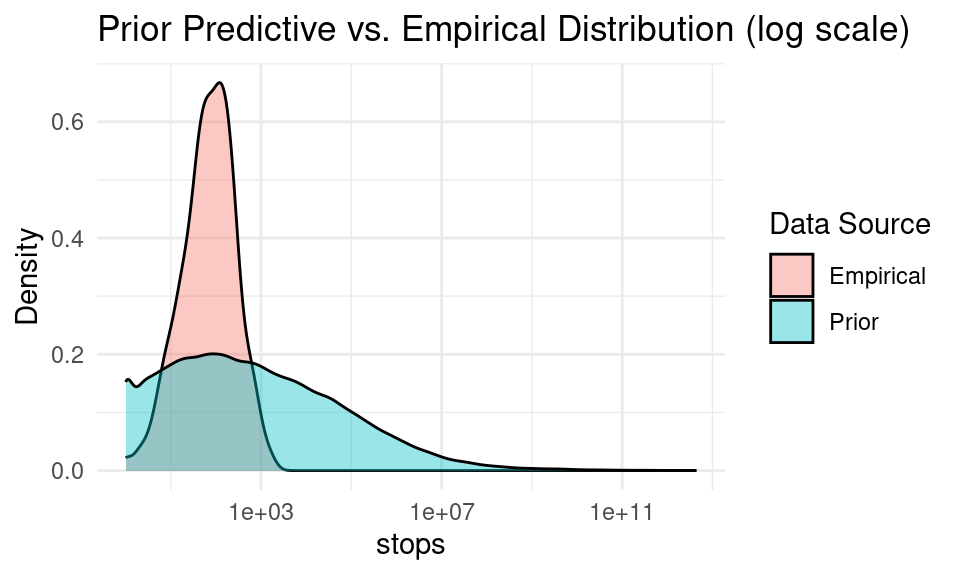 Prior Predictive vs. Empirical Distribution (log scale)

Density

0.6
0.4
0.2
0.0

1e+03
1e+07
1e+11

stops

Data Source
Empirical
Prior